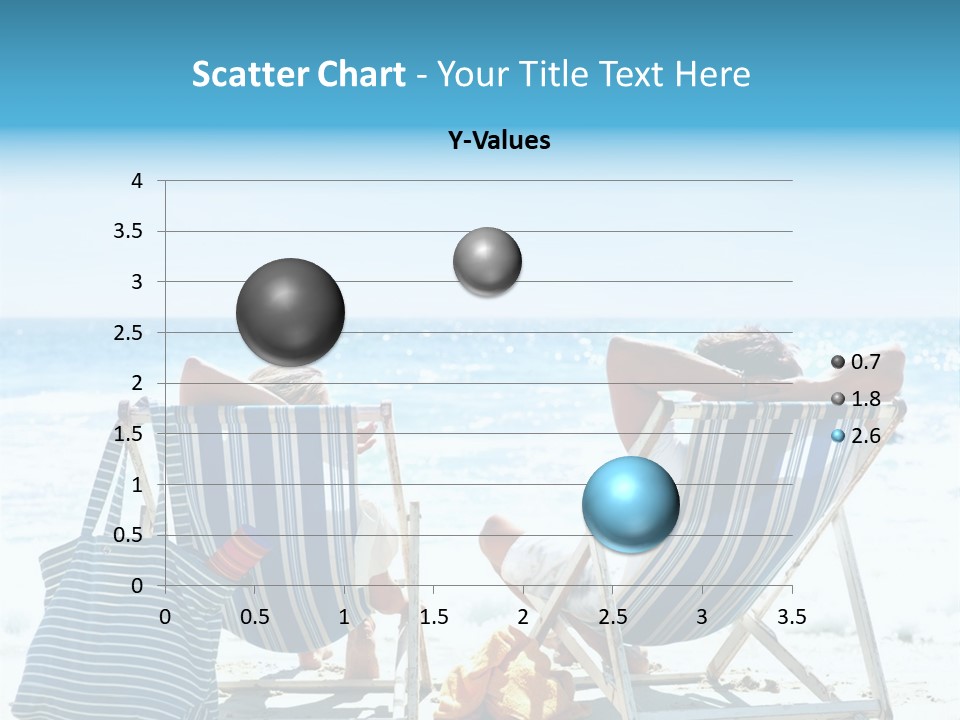 Scatter Chart - Your Title Text Here

Y-Values

4
3.5
3
2.5
2
1.5
1
0.5
0

0 0.5 1 1.5 2 2.5 3 3.5

0.7
1.8
2.6